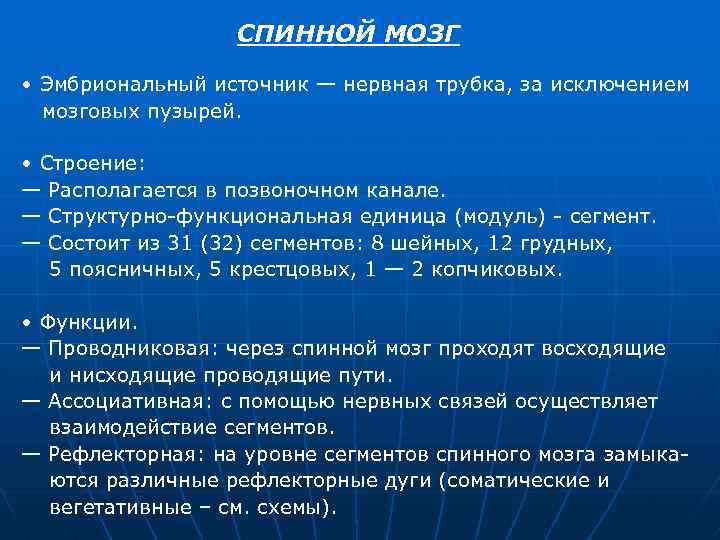 СПИННОЙ МОЗГ

• Эмбриональный источник — нервная трубка, за исключением мозговых пузырей.

• Строение:
— Располагается в позвоночном канале.
— Структурно-функциональная единица (модуль) - сегмент.
— Состоит из 31 (32) сегментов: 8 шейных, 12 грудных, 5 поясничных, 5 крестцовых, 1 — 2 копчиковых.

• Функции.
— Проводниковая: через спинной мозг проходят восходящие и нисходящие проводящие пути.
— Ассоциативная: с помощью нервных связей осуществляет взаимодействие сегментов.
— Рефлекторная: на уровне сегментов спинного мозга замыкаются различные рефлекторные дуги (соматические и вегетативные – см. схемы).